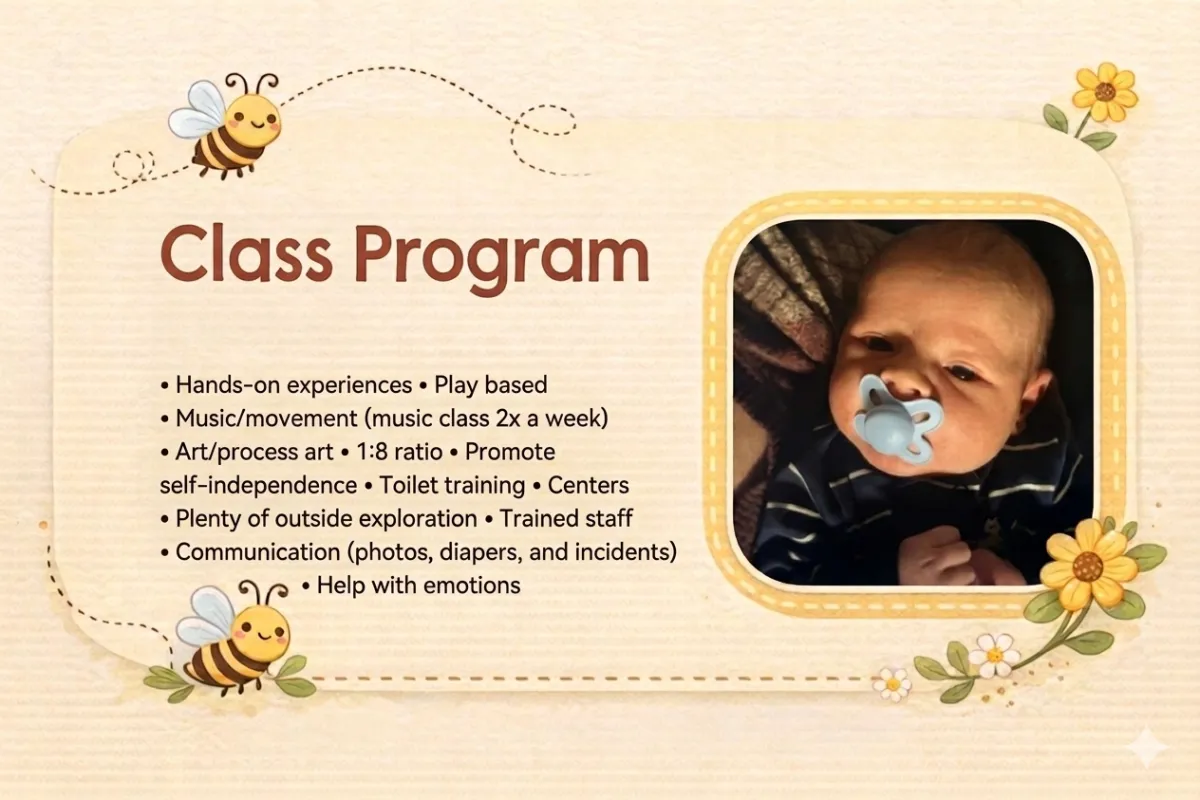 Class Program

• Hands-on experiences • Play based
• Music/movement (music class 2x a week)
• Art/process art • 1:8 ratio • Promote self-independence • Toilet training • Centers
• Plenty of outside exploration • Trained staff
• Communication (photos, diapers, and incidents)
• Help with emotions